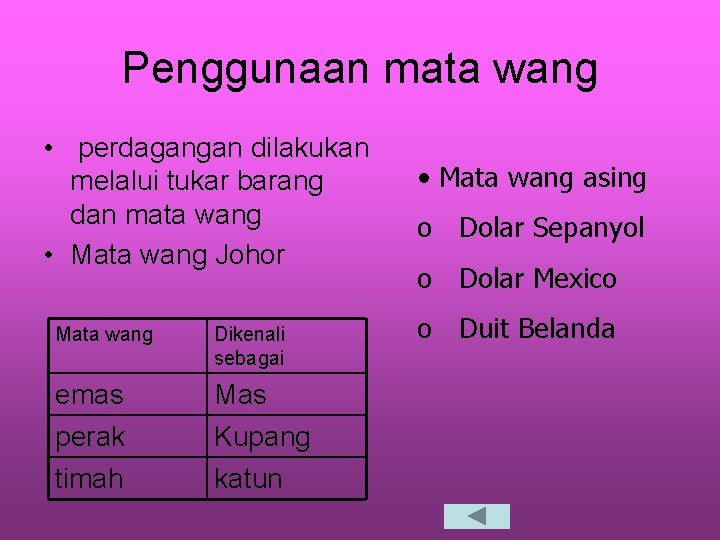 Penggunaan mata wang

• perdagangan dilakukan melalui tukar barang dan mata wang
• Mata wang Johor

| Mata wang | Dikenali sebagai |
|---|---|
| emas | Mas |
| perak | Kupang |
| timah | katun |

• Mata wang asing
o Dolar Sepanyol
o Dolar Mexico
o Duit Belanda